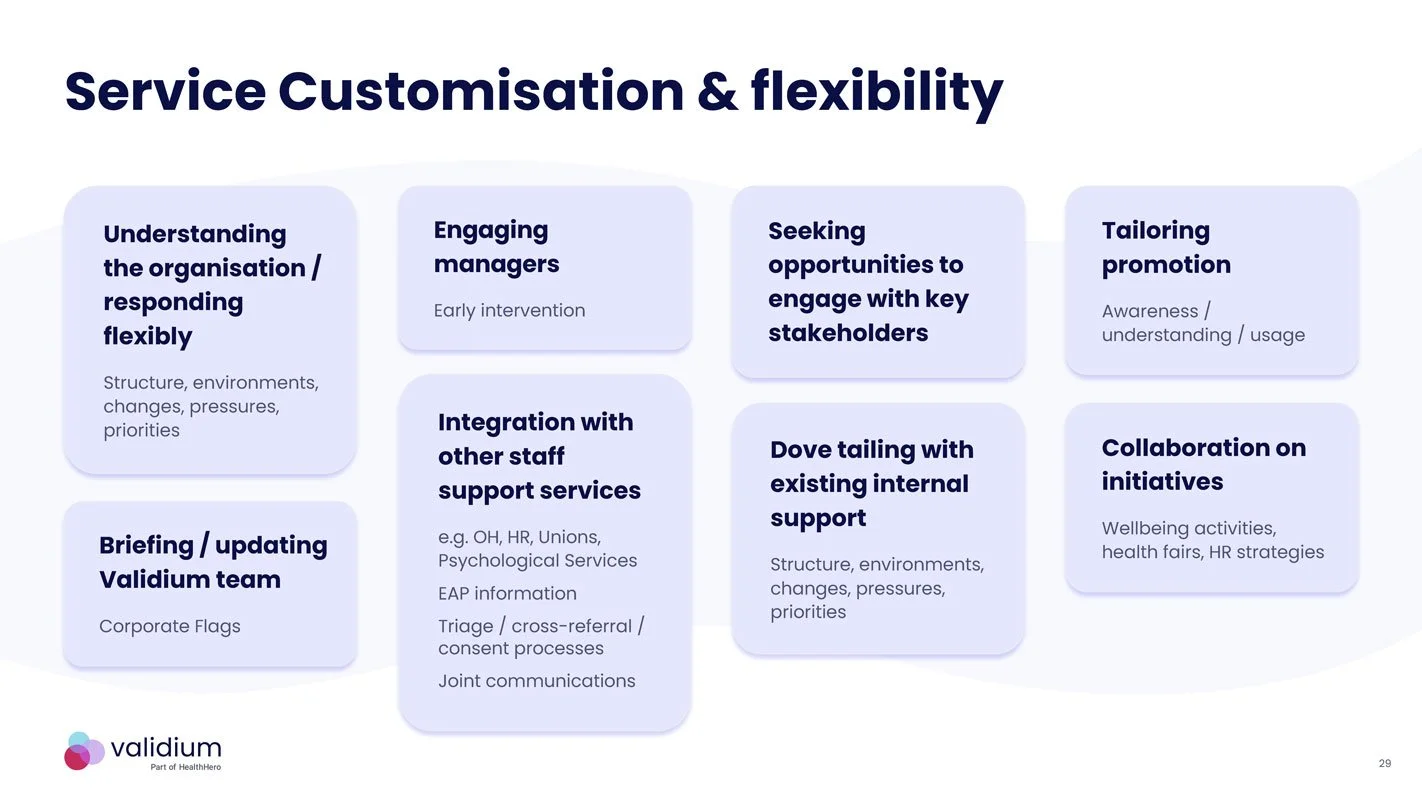 Service Customisation & flexibility

Understanding the organisation / responding flexibly

Structure, environments, changes, pressures, priorities

Briefing / updating Validium team

Corporate Flags

Engaging managers

Early intervention

Integration with other staff support services

e.g. OH, HR, Unions, Psychological Services

EAP information

Triage / cross-referral / consent processes

Joint communications

Seeking opportunities to engage with key stakeholders

Dove tailing with existing internal support

Structure, environments, changes, pressures, priorities

Tailoring promotion

Awareness / understanding / usage

Collaboration on initiatives

Wellbeing activities, health fairs, HR strategies

validium
Part of HealthHero

29